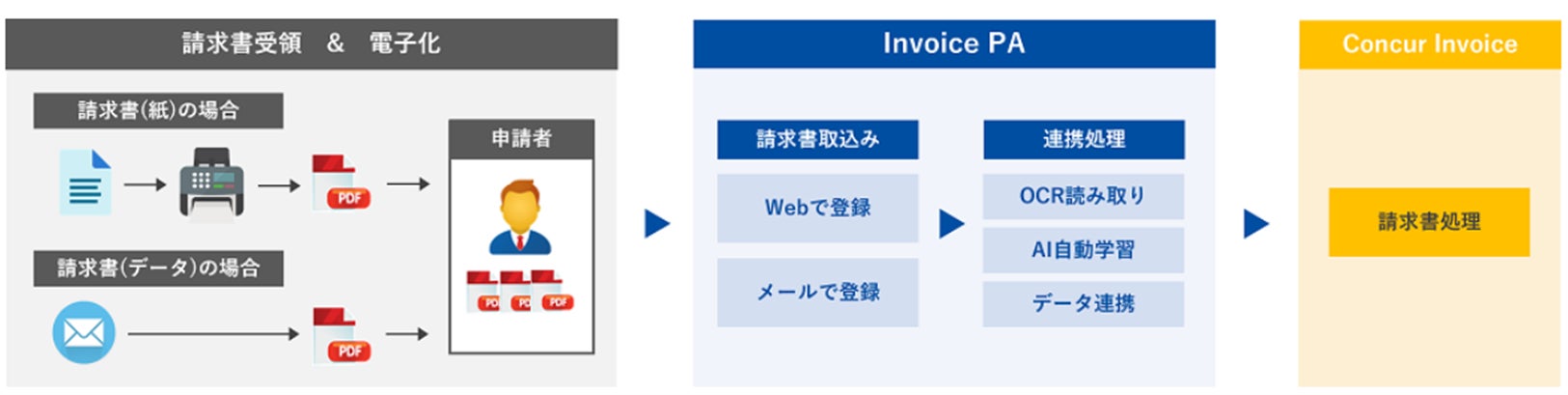 請求書受領　&　電子化

請求書(紙)の場合

PDF

請求書(データ)の場合

PDF

申請者

PDF PDF PDF

Invoice PA

請求書取込み

Webで登録

メールで登録

連携処理

OCR読み取り

AI自動学習

データ連携

Concur Invoice

請求書処理